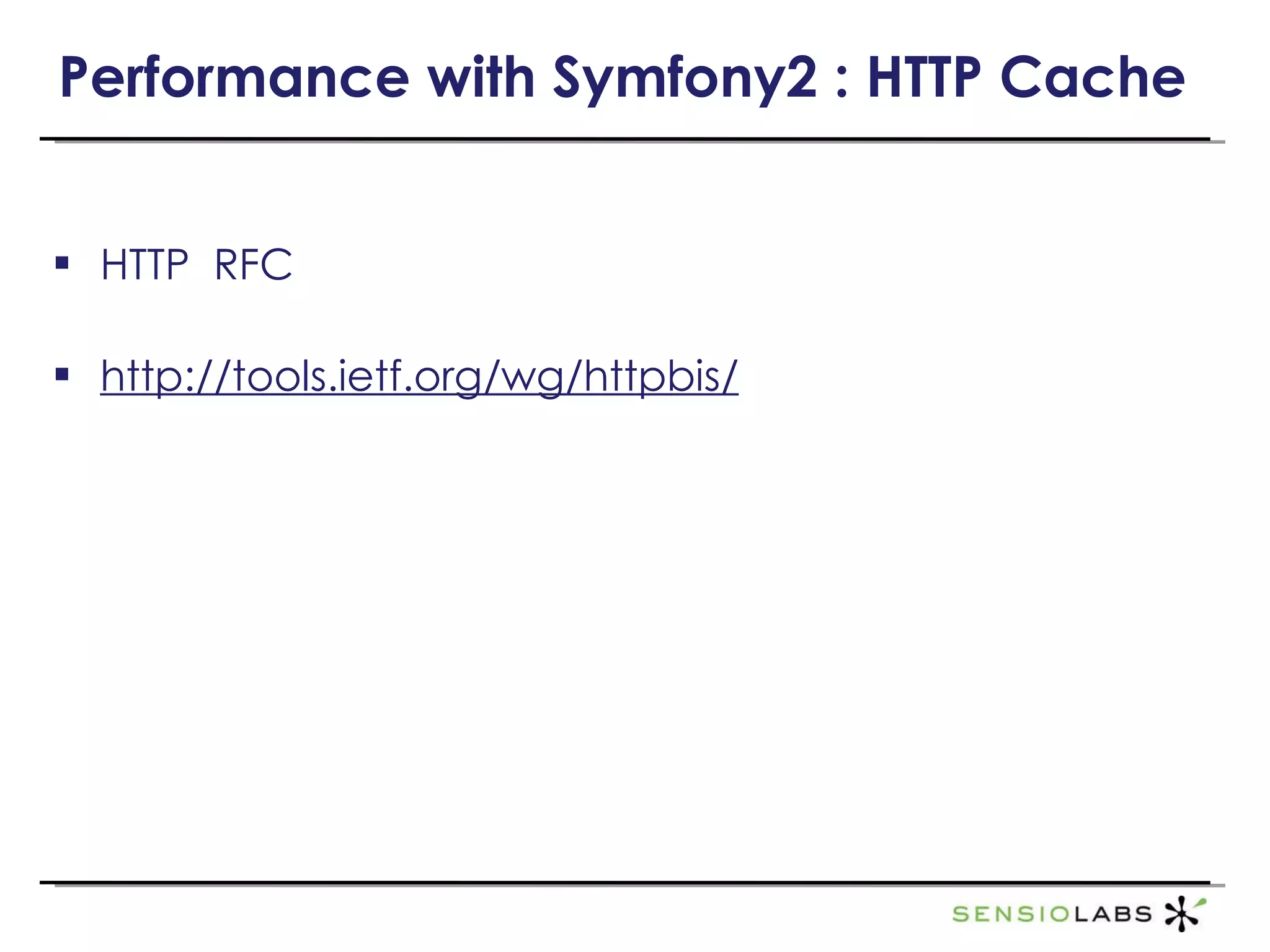 Performance with Symfony2 : HTTP Cache

▪ HTTP RFC

▪ http://tools.ietf.org/wg/httpbis/

SENSIOLABS